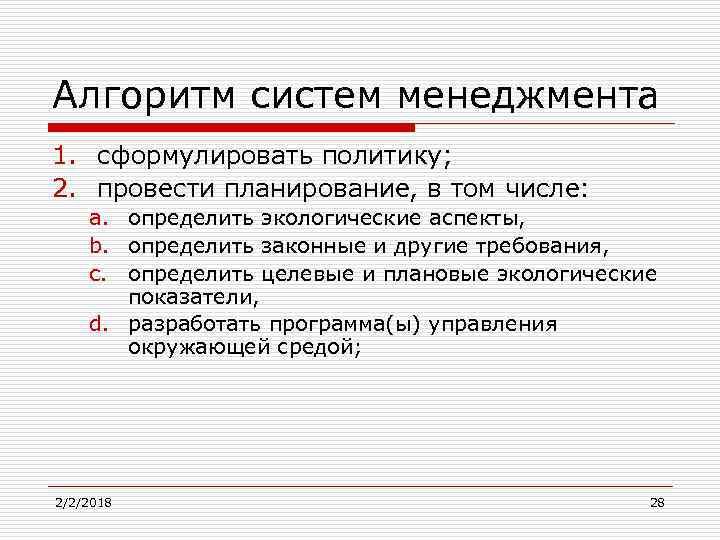 Алгоритм систем менеджмента

1. сформулировать политику;
2. провести планирование, в том числе:
a. определить экологические аспекты,
b. определить законные и другие требования,
c. определить целевые и плановые экологические показатели,
d. разработать программа(ы) управления окружающей средой;

2/2/2018

28